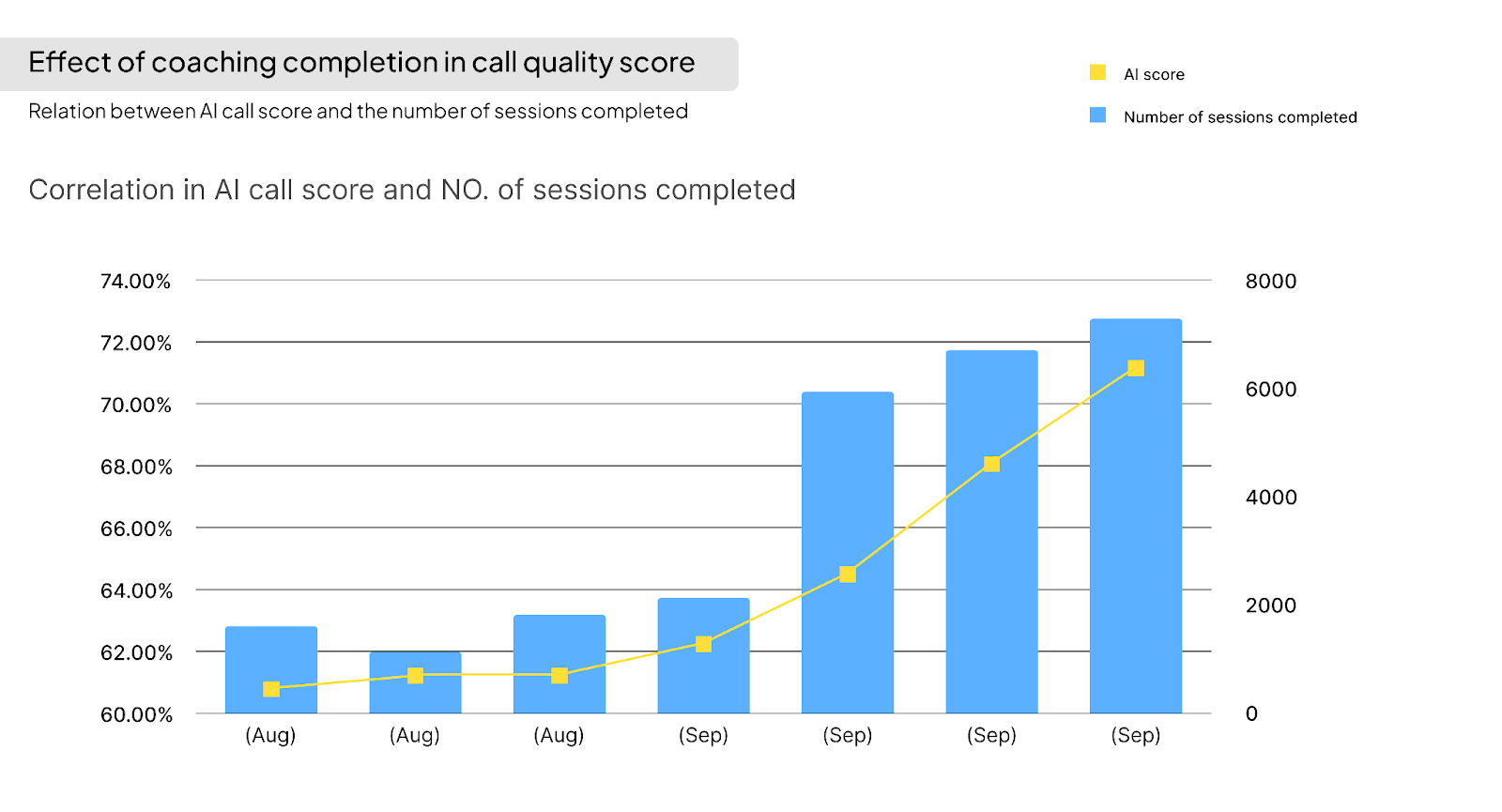 Effect of coaching completion in call quality score

Relation between AI call score and the number of sessions completed

AI score
Number of sessions completed

Correlation in AI call score and NO. of sessions completed

74.00%
72.00%
70.00%
68.00%
66.00%
64.00%
62.00%
60.00%

8000
6000
4000
2000
0

(Aug) (Aug) (Aug) (Sep) (Sep) (Sep) (Sep)